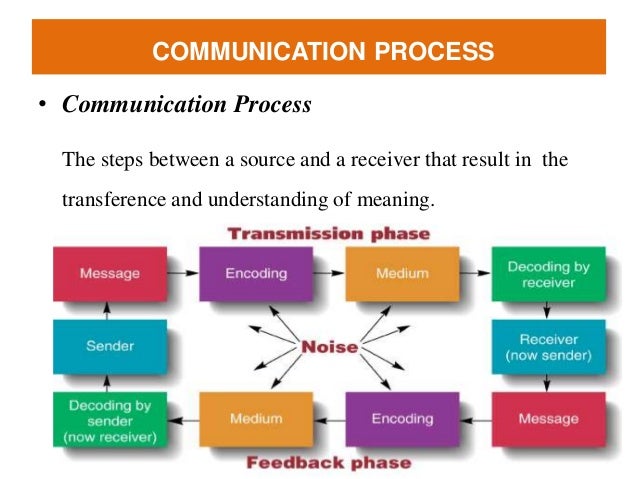 COMMUNICATION PROCESS

• Communication Process

The steps between a source and a receiver that result in the transference and understanding of meaning.

Transmission phase

Message

Encoding

Medium

Decoding by receiver

Sender

Noise

Receiver (now sender)

Decoding by sender (now receiver)

Medium

Encoding

Message

Feedback phase